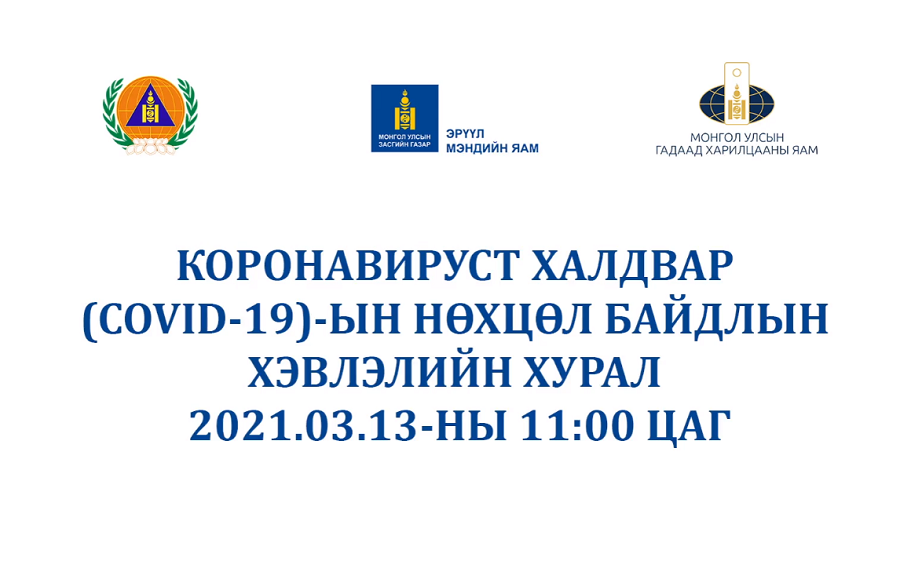 МОНГОЛ УЛСЫН ЗАСГИЙН ГАЗАР

ЭРҮҮЛ МЭНДИЙН ЯАМ

МОНГОЛ УЛСЫН ГАДААД ХАРИЛЦААНЫ ЯАМ

КОРОНАВИРУСТ ХАЛДВАР (COVID-19)-ЫН НӨХЦӨЛ БАЙДЛЫН ХЭВЛЭЛИЙН ХУРАЛ 2021.03.13-НЫ 11:00 ЦАГ